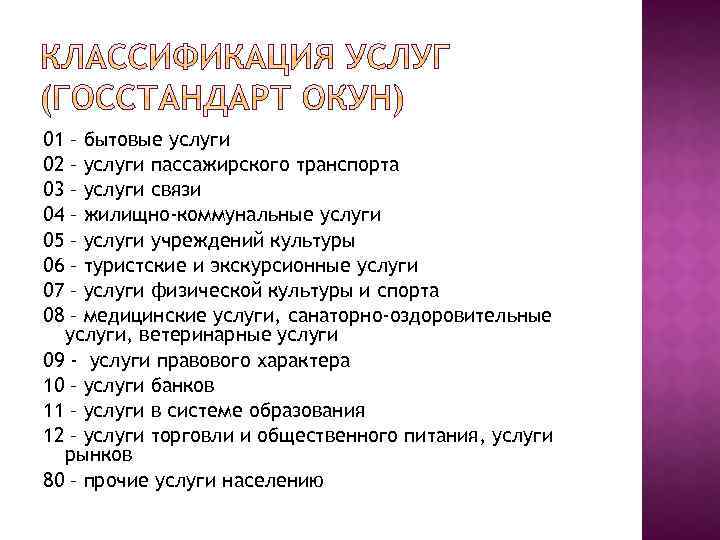 КЛАССИФИКАЦИЯ УСЛУГ (ГОССТАНДАРТ ОКУН)

01 – бытовые услуги
02 – услуги пассажирского транспорта
03 – услуги связи
04 – жилищно-коммунальные услуги
05 – услуги учреждений культуры
06 – туристские и экскурсионные услуги
07 – услуги физической культуры и спорта
08 – медицинские услуги, санаторно-оздоровительные услуги, ветеринарные услуги
09 - услуги правового характера
10 – услуги банков
11 – услуги в системе образования
12 – услуги торговли и общественного питания, услуги рынков
80 – прочие услуги населению